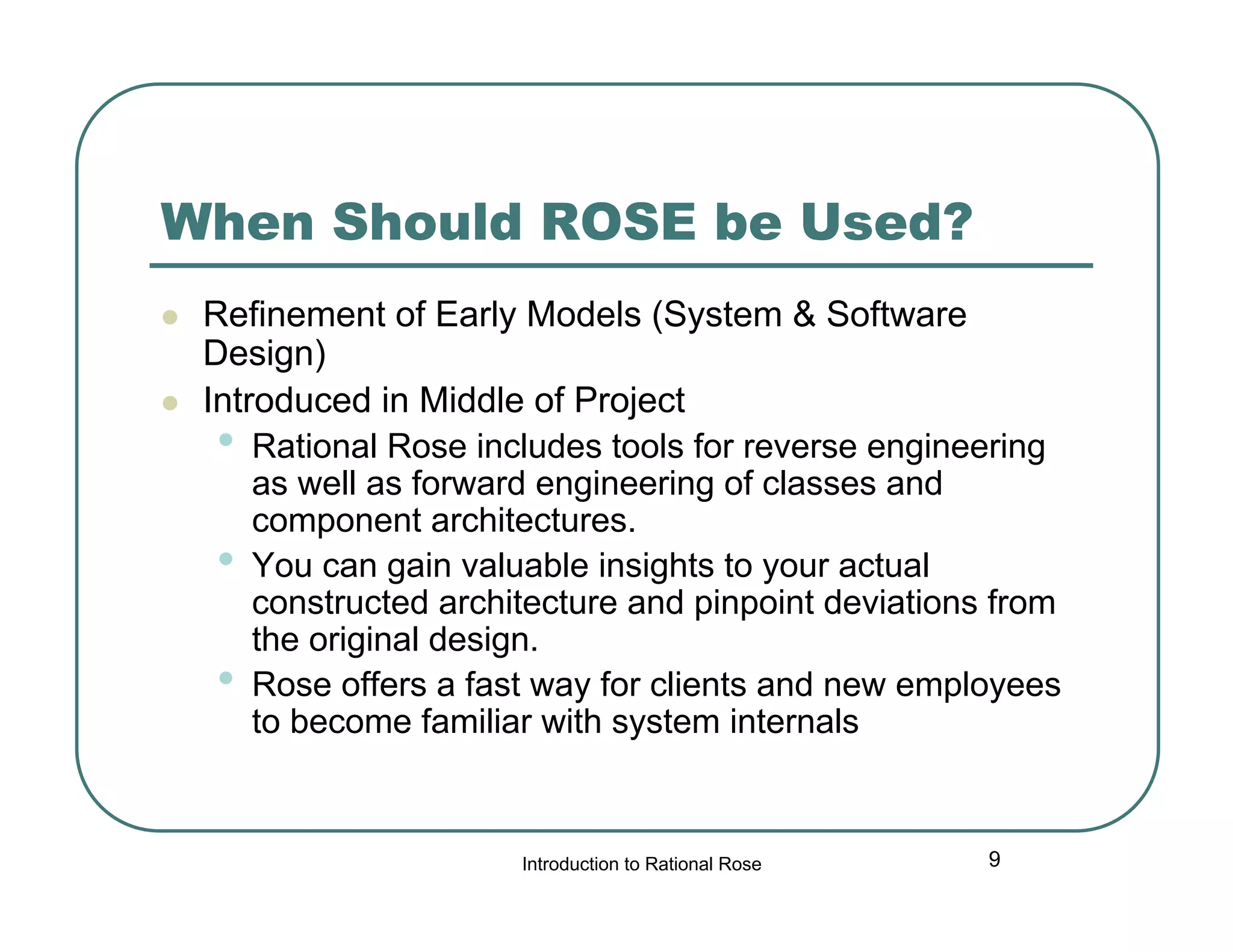 When Should ROSE be Used?

- Refinement of Early Models (System & Software Design)
- Introduced in Middle of Project
  - Rational Rose includes tools for reverse engineering as well as forward engineering of classes and component architectures.
  - You can gain valuable insights to your actual constructed architecture and pinpoint deviations from the original design.
  - Rose offers a fast way for clients and new employees to become familiar with system internals

Introduction to Rational Rose

9